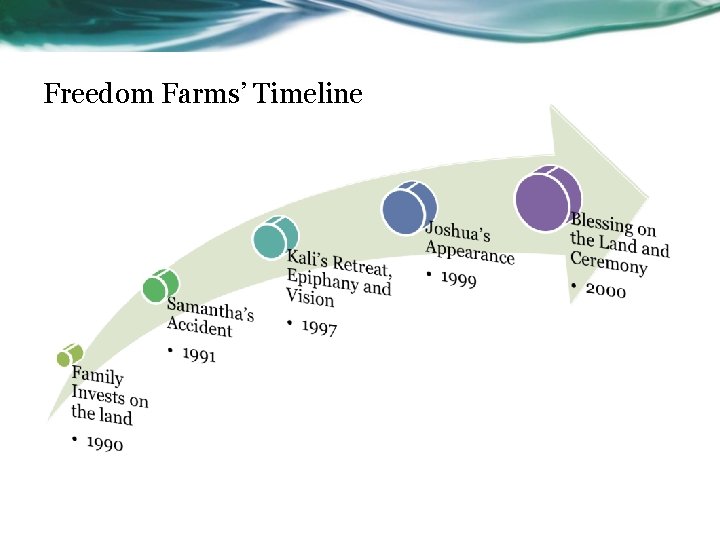 Freedom Farms' Timeline

Family Invests on the land
• 1990

Samantha's Accident
• 1991

Kali's Retreat, Epiphany and Vision
• 1997

Joshua's Appearance
• 1999

Blessing on the Land and Ceremony
• 2000